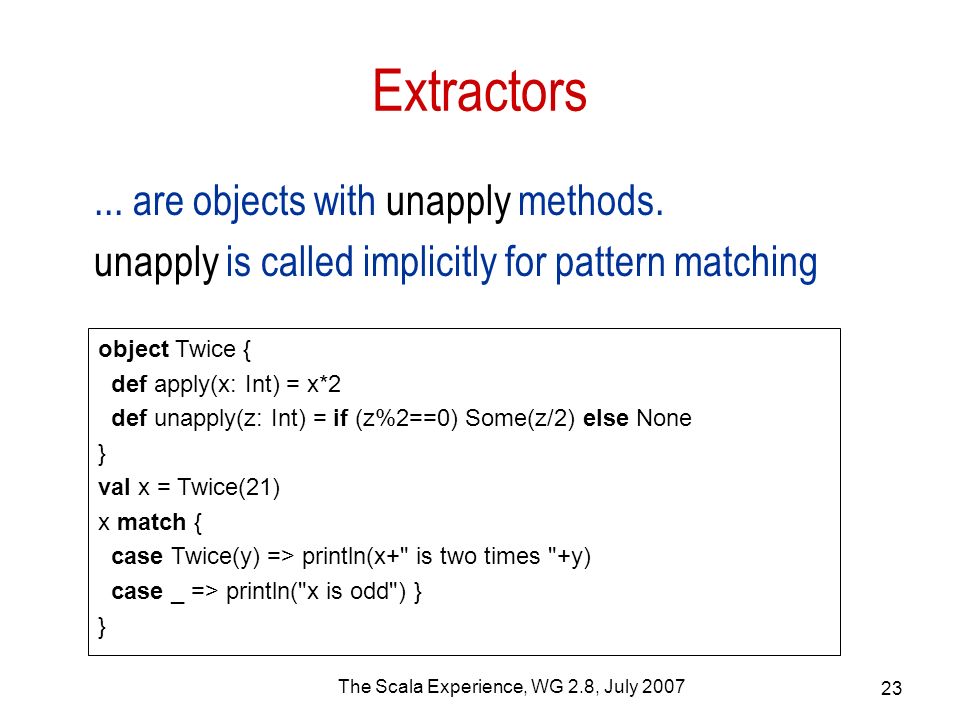 Extractors

... are objects with unapply methods.

unapply is called implicitly for pattern matching

object Twice {
  def apply(x: Int) = x*2
  def unapply(z: Int) = if (z%2==0) Some(z/2) else None
}
val x = Twice(21)
x match {
  case Twice(y) => println(x+" is two times "+y)
  case _ => println("x is odd") }
}

The Scala Experience, WG 2.8, July 2007

23